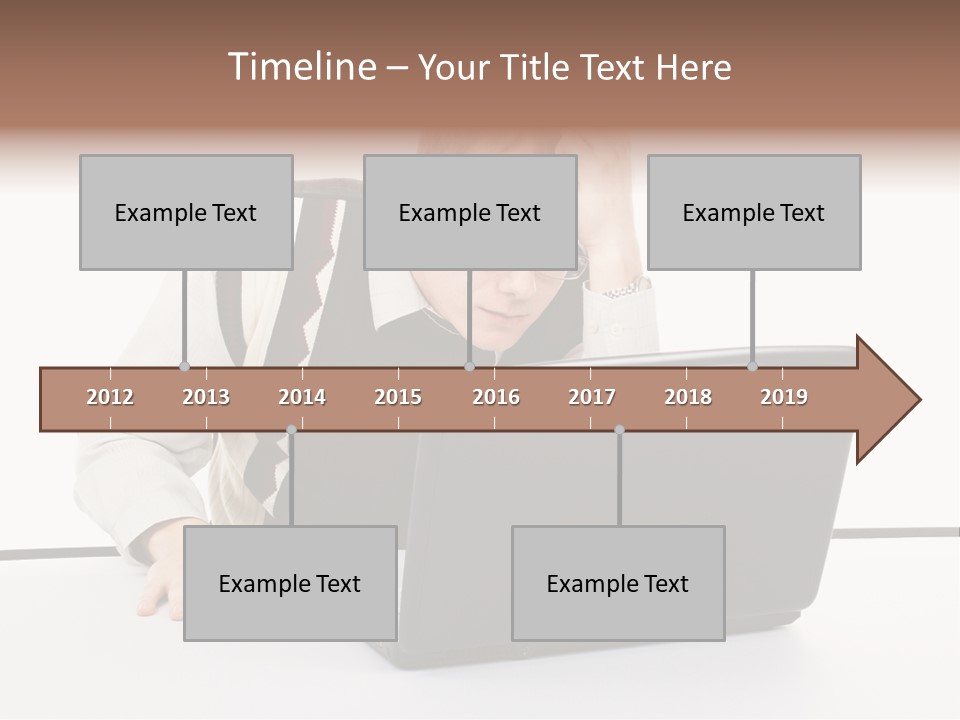 Timeline – Your Title Text Here

Example Text

Example Text

Example Text

2012 2013 2014 2015 2016 2017 2018 2019

Example Text

Example Text